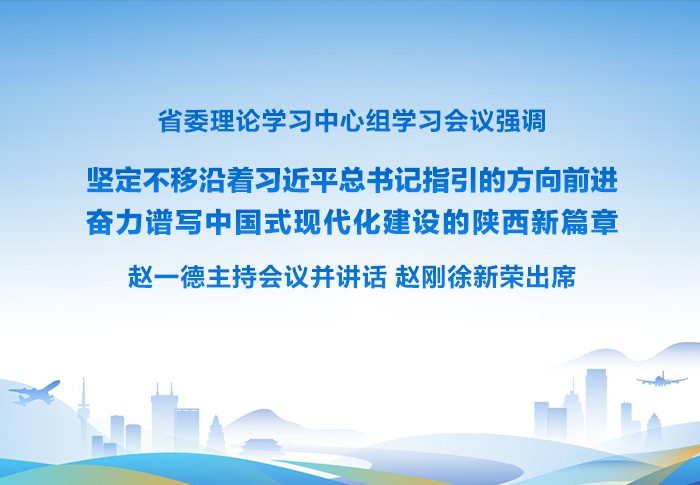 省委理论学习中心组学习会议强调

坚定不移沿着习近平总书记指引的方向前进
奋力谱写中国式现代化建设的陕西新篇章

赵一德主持会议并讲话 赵刚徐新荣出席